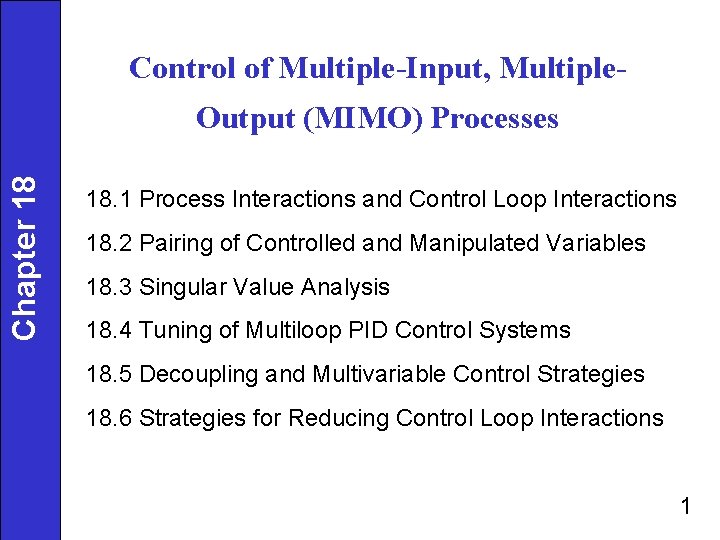 Chapter 18

Control of Multiple-Input, Multiple-Output (MIMO) Processes

18.1 Process Interactions and Control Loop Interactions

18.2 Pairing of Controlled and Manipulated Variables

18.3 Singular Value Analysis

18.4 Tuning of Multiloop PID Control Systems

18.5 Decoupling and Multivariable Control Strategies

18.6 Strategies for Reducing Control Loop Interactions

1